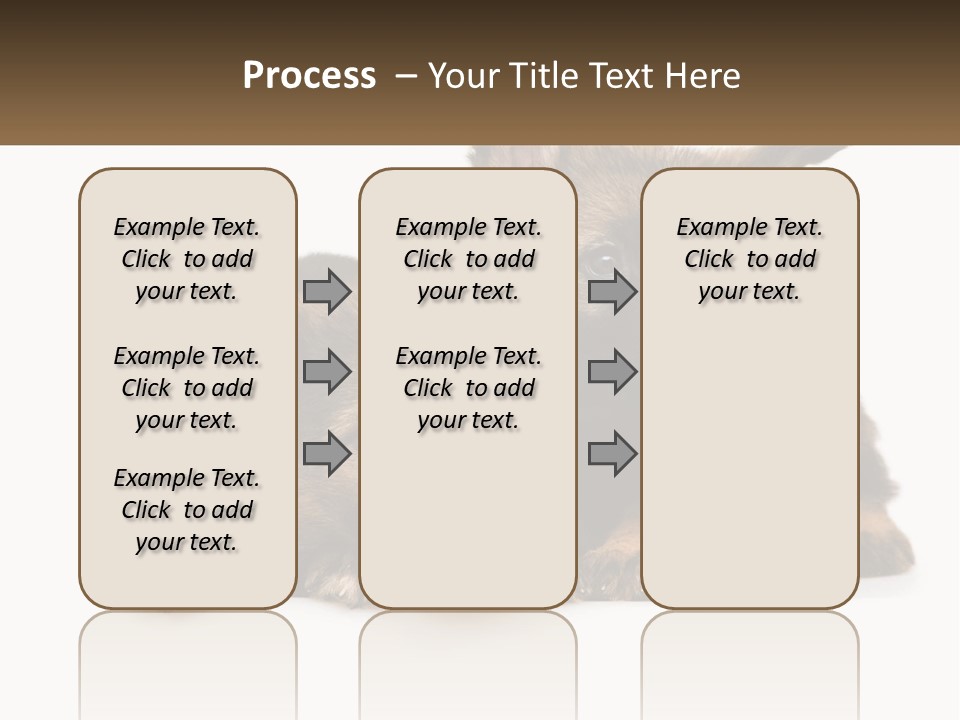 Process – Your Title Text Here

Example Text. Click to add your text.

Example Text. Click to add your text.

Example Text. Click to add your text.

Example Text. Click to add your text.

Example Text. Click to add your text.

Example Text. Click to add your text.